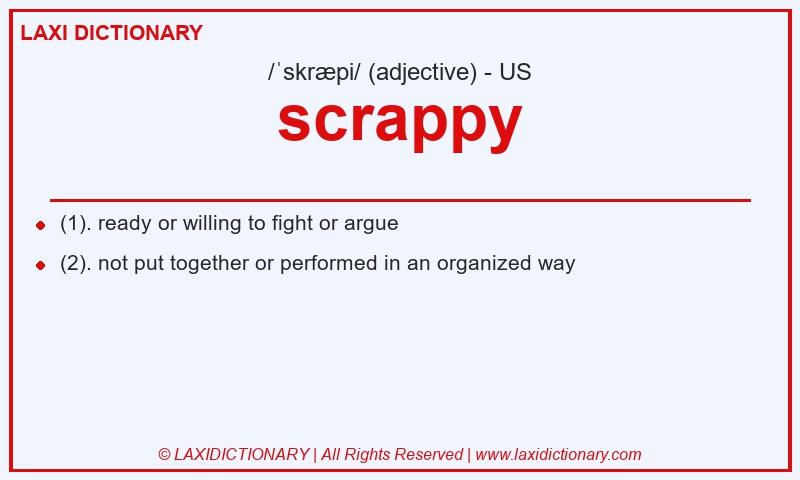 LAXI DICTIONARY

/ˈskræpi/ (adjective) - US

scrappy

(1). ready or willing to fight or argue

(2). not put together or performed in an organized way

© LAXIDICTIONARY | All Rights Reserved | www.laxidictionary.com